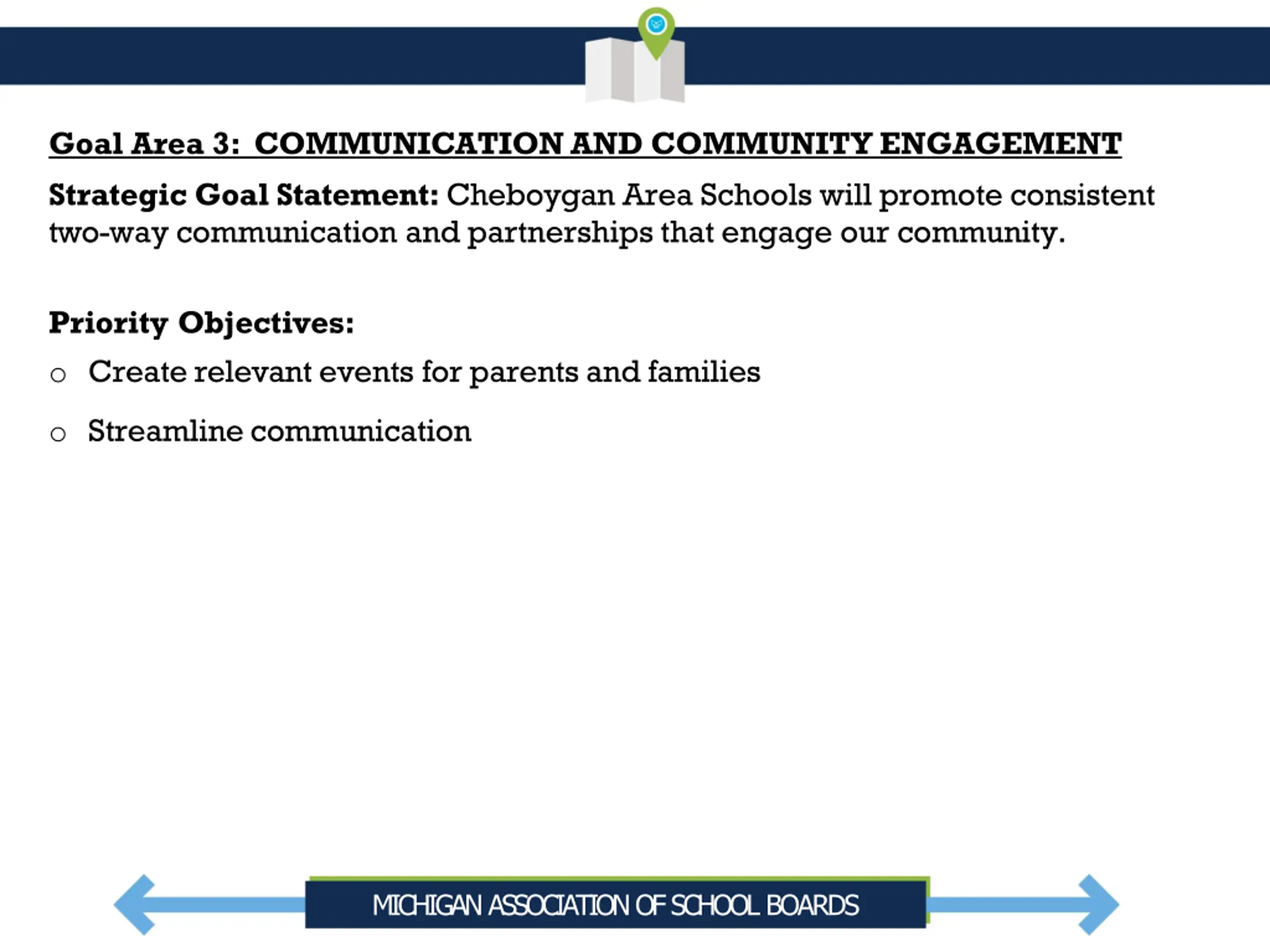 Goal Area 3: COMMUNICATION AND COMMUNITY ENGAGEMENT

Strategic Goal Statement: Cheboygan Area Schools will promote consistent two-way communication and partnerships that engage our community.

Priority Objectives:

○ Create relevant events for parents and families

○ Streamline communication

MICHIGAN ASSOCIATION OF SCHOOL BOARDS